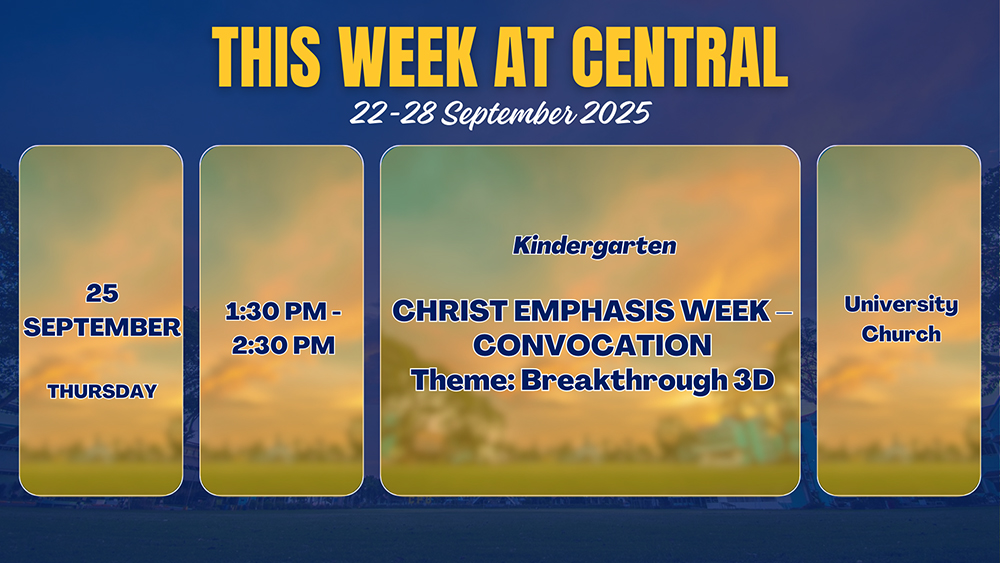 THIS WEEK AT CENTRAL
22-28 September 2025

25
SEPTEMBER

THURSDAY

1:30 PM - 2:30 PM

Kindergarten

CHRIST EMPHASIS WEEK – CONVOCATION
Theme: Breakthrough 3D

University Church